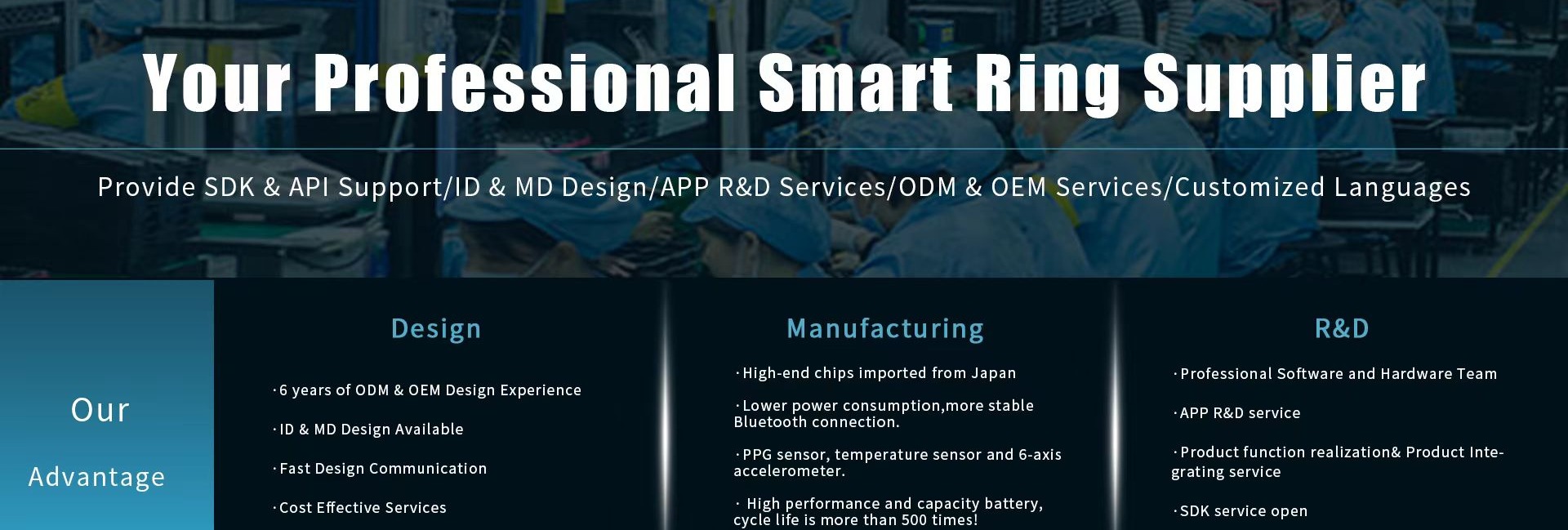 Your Professional Smart Ring Supplier

Provide SDK & API Support/ID & MD Design/APP R&D Services/ODM & OEM Services/Customized Languages

Our

Advantage

Design

·6 years of ODM & OEM Design Experience

·ID & MD Design Available

·Fast Design Communication

·Cost Effective Services

Manufacturing

·High-end chips imported from Japan

·Lower power consumption,more stable Bluetooth connection.

·PPG sensor, temperature sensor and 6-axis accelerometer.

· High performance and capacity battery, cycle life is more than 500 times!

R&D

·Professional Software and Hardware Team

·APP R&D service

·Product function realization& Product Integrating service

·SDK service open